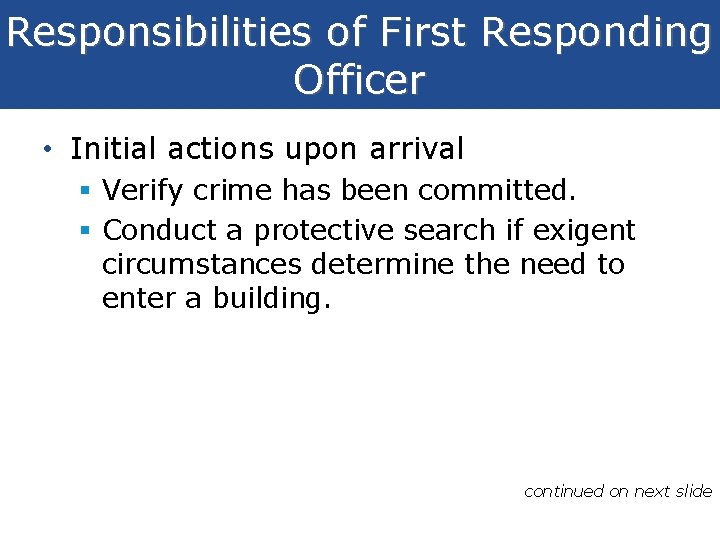 Responsibilities of First Responding Officer

• Initial actions upon arrival
  ▪ Verify crime has been committed.
  ▪ Conduct a protective search if exigent circumstances determine the need to enter a building.

continued on next slide